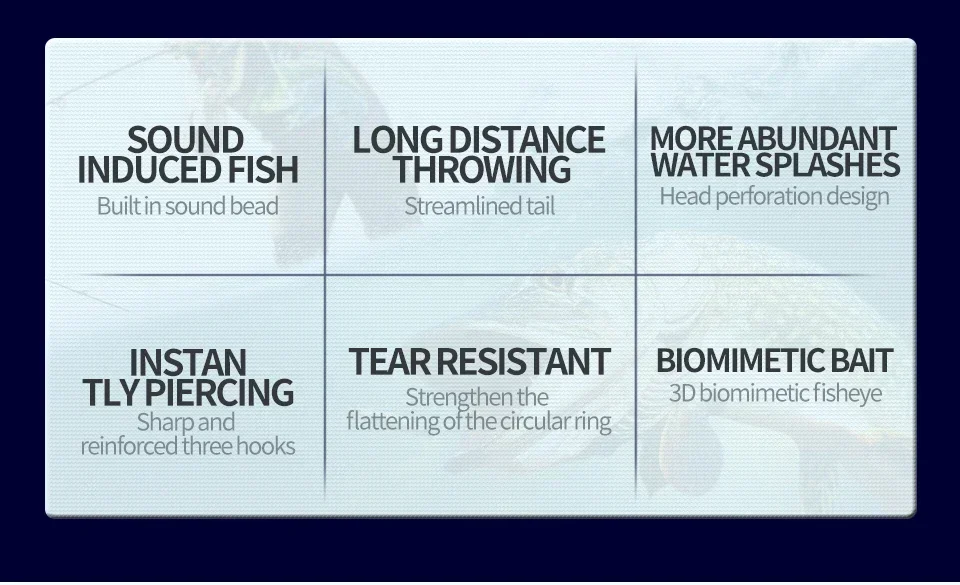 SOUND INDUCED FISH
Built in sound bead

LONG DISTANCE THROWING
Streamlined tail

MORE ABUNDANT WATER SPLASHES
Head perforation design

INSTAN TLY PIERCING
Sharp and reinforced three hooks

TEAR RESISTANT
Strengthen the flattening of the circular ring

BIOMIMETIC BAIT
3D biomimetic fisheye